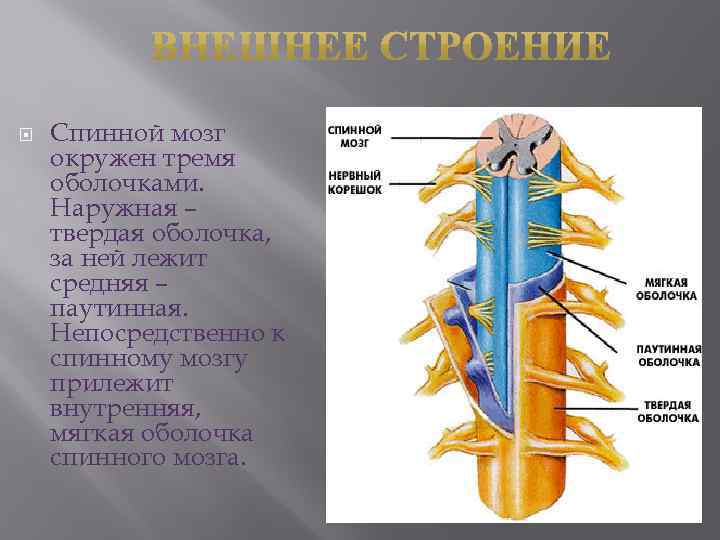 ВНЕШНЕЕ СТРОЕНИЕ

Спинной мозг окружен тремя оболочками. Наружная – твердая оболочка, за ней лежит средняя – паутинная. Непосредственно к спинному мозгу прилежит внутренняя, мягкая оболочка спинного мозга.

СПИННОЙ МОЗГ

НЕРВНЫЙ КОРЕШОК

МЯГКАЯ ОБОЛОЧКА

ПАУТИННАЯ ОБОЛОЧКА

ТВЕРДАЯ ОБОЛОЧКА